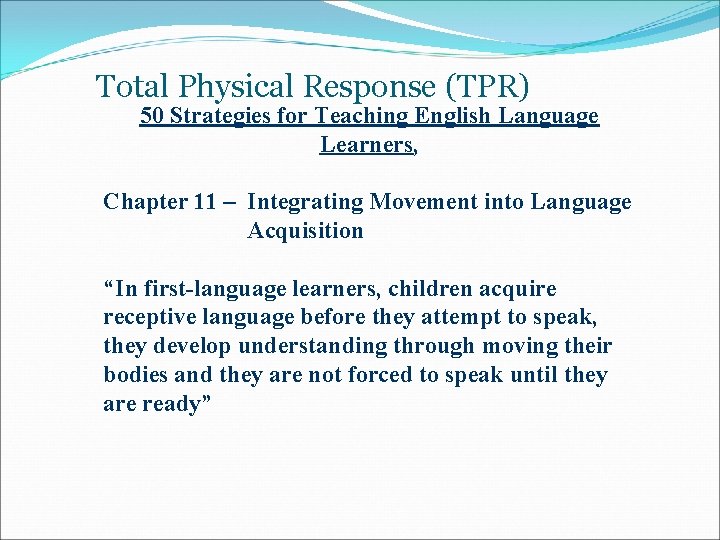 Total Physical Response (TPR)

50 Strategies for Teaching English Language Learners,

Chapter 11 – Integrating Movement into Language Acquisition

“In first-language learners, children acquire receptive language before they attempt to speak, they develop understanding through moving their bodies and they are not forced to speak until they are ready”